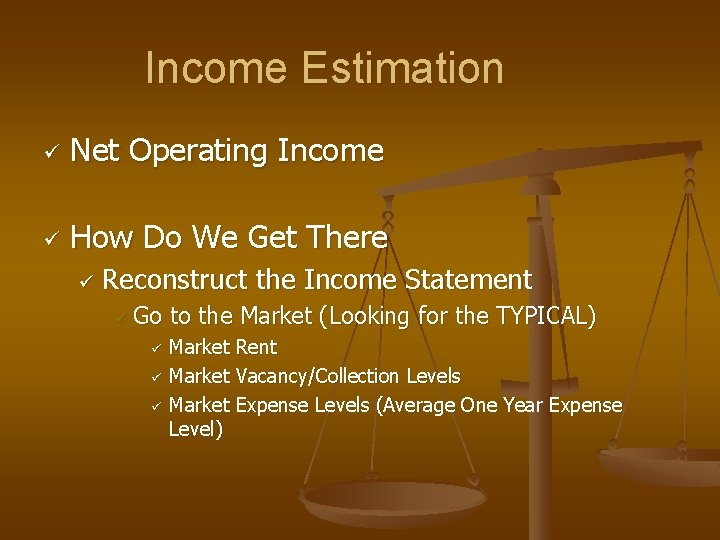 Income Estimation

✓ Net Operating Income

✓ How Do We Get There

✓ Reconstruct the Income Statement

✓ Go to the Market (Looking for the TYPICAL)

✓ Market Rent

✓ Market Vacancy/Collection Levels

✓ Market Expense Levels (Average One Year Expense Level)